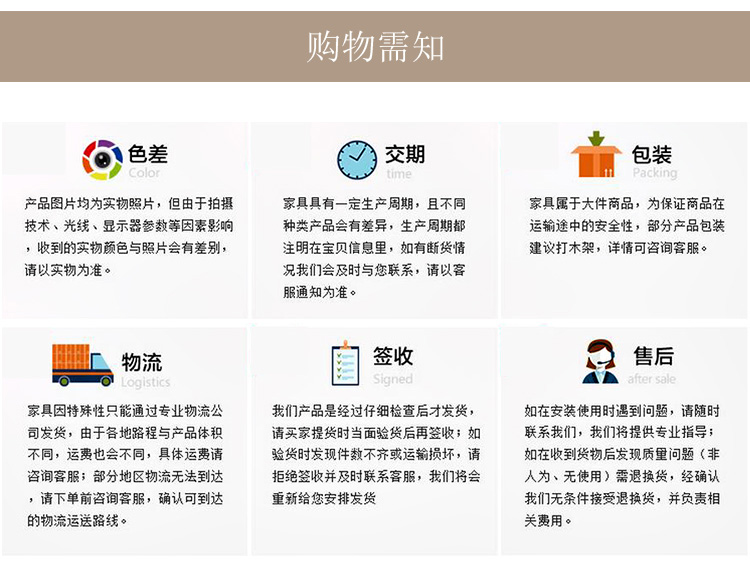 购物需知

色差
Color

产品图片均为实物照片，但由于拍摄技术、光线、显示器参数等因素影响，收到的实物颜色与照片会有差别，请以实物为准。

交期
time

家具具有一定生产周期，且不同种类产品会有差异，生产周期都注明在宝贝信息里，如有断货情况我们会及时与您联系，请以客服通知为准。

包装
Packing

家具属于大件商品，为保证商品在运输途中的安全性，部分产品包装建议打木架，详情可咨询客服。

物流
Logistics

家具因特殊性只能通过专业物流公司发货，由于各地路程与产品体积不同，运费也会不同，具体运费请咨询客服；部分地区物流无法到达，请下单前咨询客服，确认可到达的物流运送路线。

签收
Signed

我们产品是经过仔细检查后才发货，请买家提货时当面验货后再签收；如验货时发现件数不齐或运输损坏，请拒绝签收并及时联系客服，我们将会重新给您安排发货

售后
after sale

如在安装使用时遇到问题，请随时联系我们，我们将提供专业指导；如在收到货物后发现质量问题（非人为、无使用）需退换货，经确认我们无条件接受退换货，并负责相关费用。